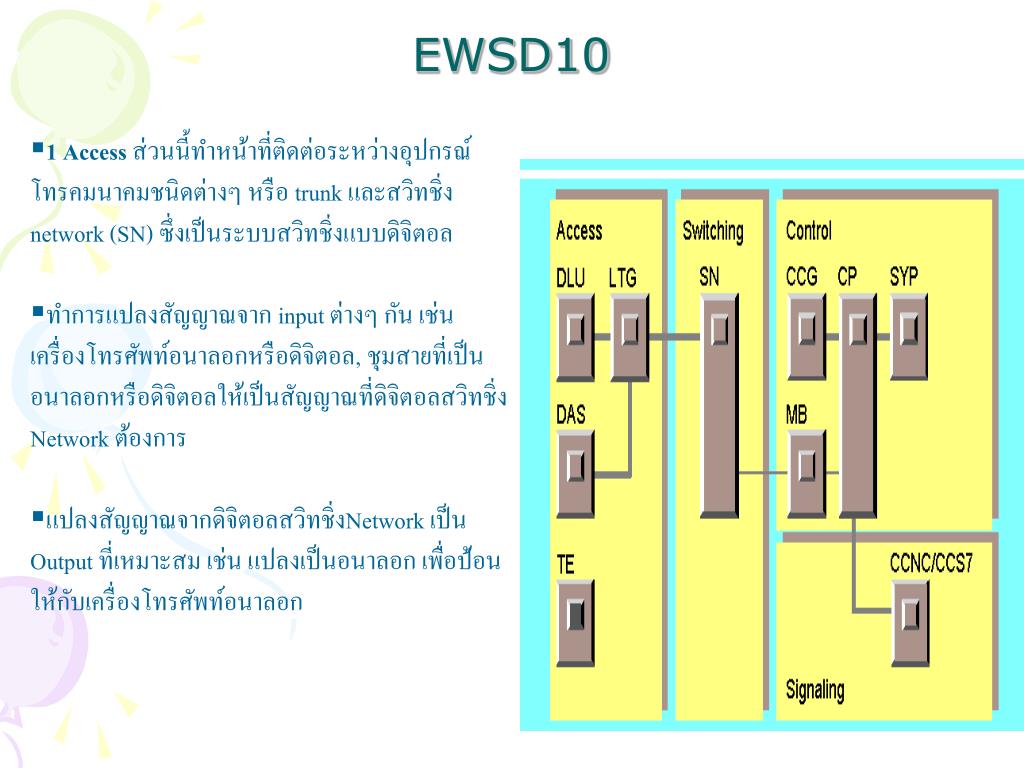 EWSD10

▪1 Access ส่วนนี้ทำหน้าที่ติดต่อระหว่างอุปกรณ์โทรคมนาคมชนิดต่างๆ หรือ trunk และสวิทชิ่ง network (SN) ซึ่งเป็นระบบสวิทชิ่งแบบดิจิตอล

▪ทำการแปลงสัญญาณจาก input ต่างๆ กัน เช่น เครื่องโทรศัพท์อนาลอกหรือดิจิตอล, ชุมสายที่เป็นอนาลอกหรือดิจิตอลให้เป็นสัญญาณที่ดิจิตอลสวิทชิ่ง Network ต้องการ

▪แปลงสัญญาณจากดิจิตอลสวิทชิ่งNetwork เป็น Output ที่เหมาะสม เช่น แปลงเป็นอนาลอก เพื่อป้อนให้กับเครื่องโทรศัพท์อนาลอก

Access
DLU
LTG
DAS
TE
Switching
SN
Control
CCG
CP
SYP
MB
CCNC/CCS7
Signaling